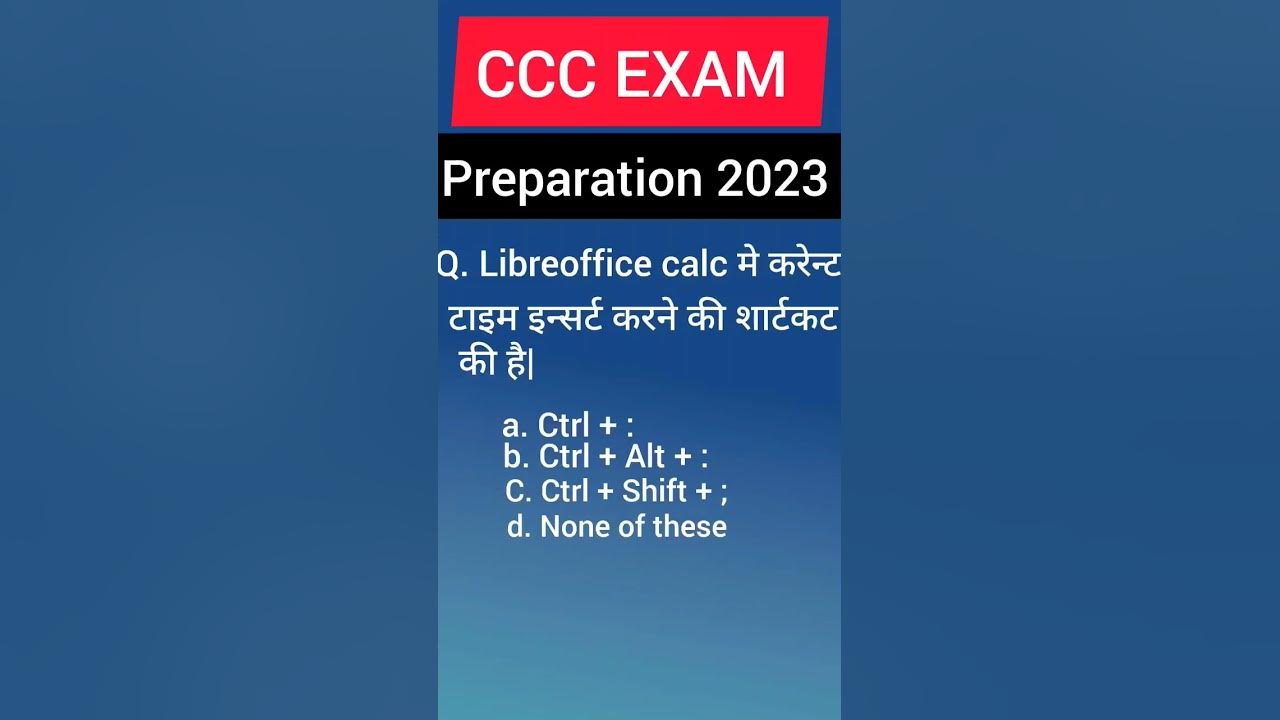 CCC EXAM

Preparation 2023

Q. Libreoffice calc मे करेन्ट टाइम इन्सर्ट करने की शार्टकट की है|

a. Ctrl + :
b. Ctrl + Alt + :
C. Ctrl + Shift + ;
d. None of these